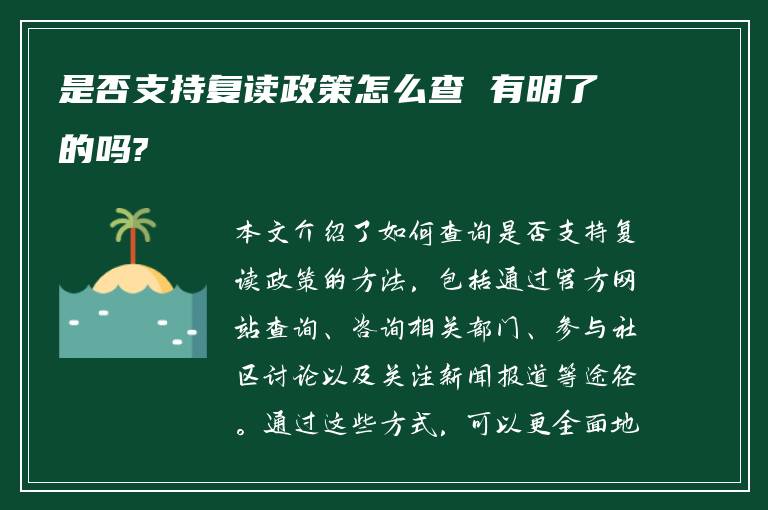 是否支持复读政策怎么查 有明了的吗?

本文介绍了如何查询是否支持复读政策的方法，包括通过官方网站查询、咨询相关部门、参与社区讨论以及关注新闻报道等途径。通过这些方式，可以更全面地